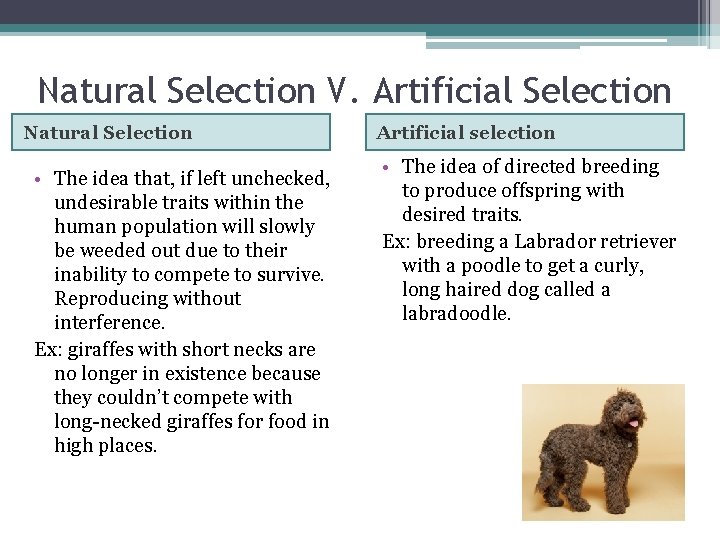 Natural Selection V. Artificial Selection

Natural Selection

• The idea that, if left unchecked, undesirable traits within the human population will slowly be weeded out due to their inability to compete to survive. Reproducing without interference.

Ex: giraffes with short necks are no longer in existence because they couldn't compete with long-necked giraffes for food in high places.

Artificial selection

• The idea of directed breeding to produce offspring with desired traits.

Ex: breeding a Labrador retriever with a poodle to get a curly, long haired dog called a labradoodle.